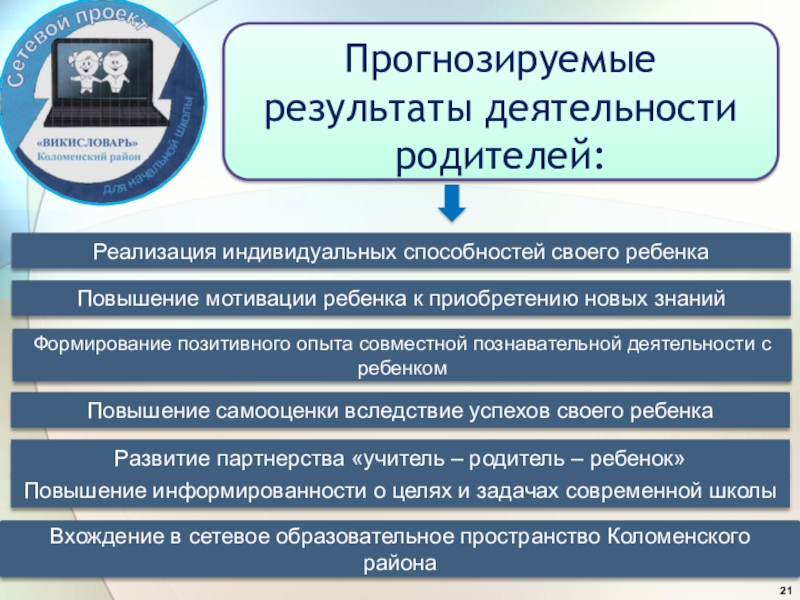 Сетевой проект
«ВИКИСЛОВАРЬ»
Коломенский район
для начальной школы

Прогнозируемые результаты деятельности родителей:

Реализация индивидуальных способностей своего ребенка

Повышение мотивации ребенка к приобретению новых знаний

Формирование позитивного опыта совместной познавательной деятельности с ребенком

Повышение самооценки вследствие успехов своего ребенка

Развитие партнерства «учитель – родитель – ребенок»

Повышение информированности о целях и задачах современной школы

Вхождение в сетевое образовательное пространство Коломенского района

21